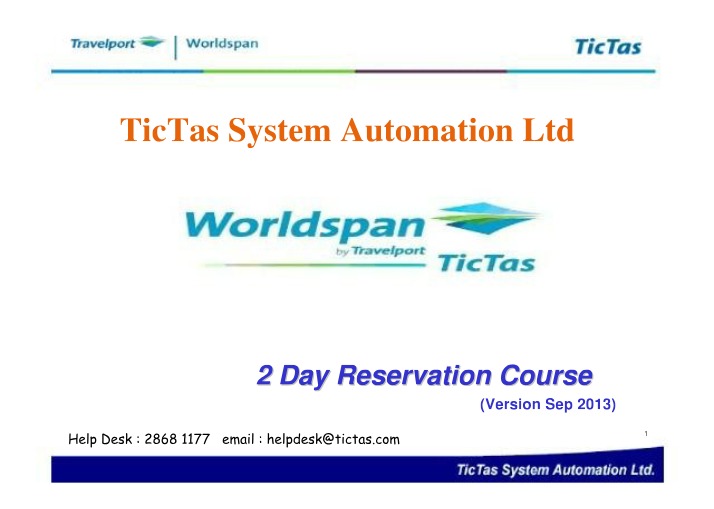 Travelport | Worldspan

TicTas

TicTas System Automation Ltd

Worldspan
by Travelport
TicTas

2 Day Reservation Course

(Version Sep 2013)

Help Desk : 2868 1177 email : helpdesk@tictas.com

1

TicTas System Automation Ltd.